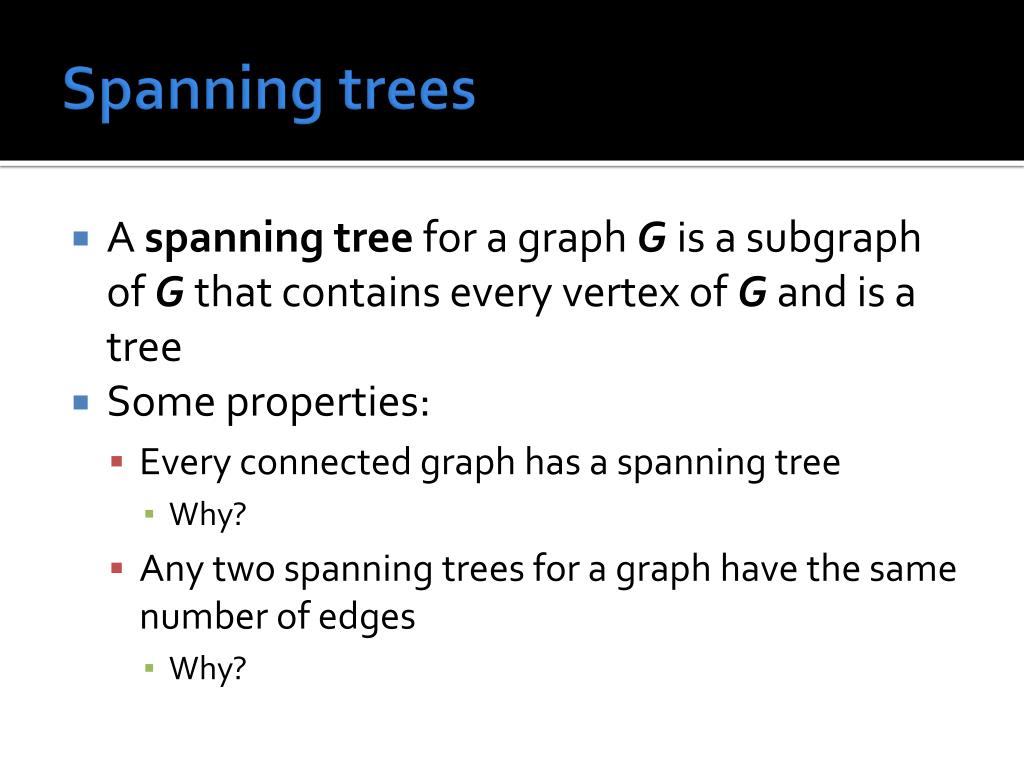 Spanning trees

A spanning tree for a graph G is a subgraph of G that contains every vertex of G and is a tree

Some properties:

Every connected graph has a spanning tree

Why?

Any two spanning trees for a graph have the same number of edges

Why?